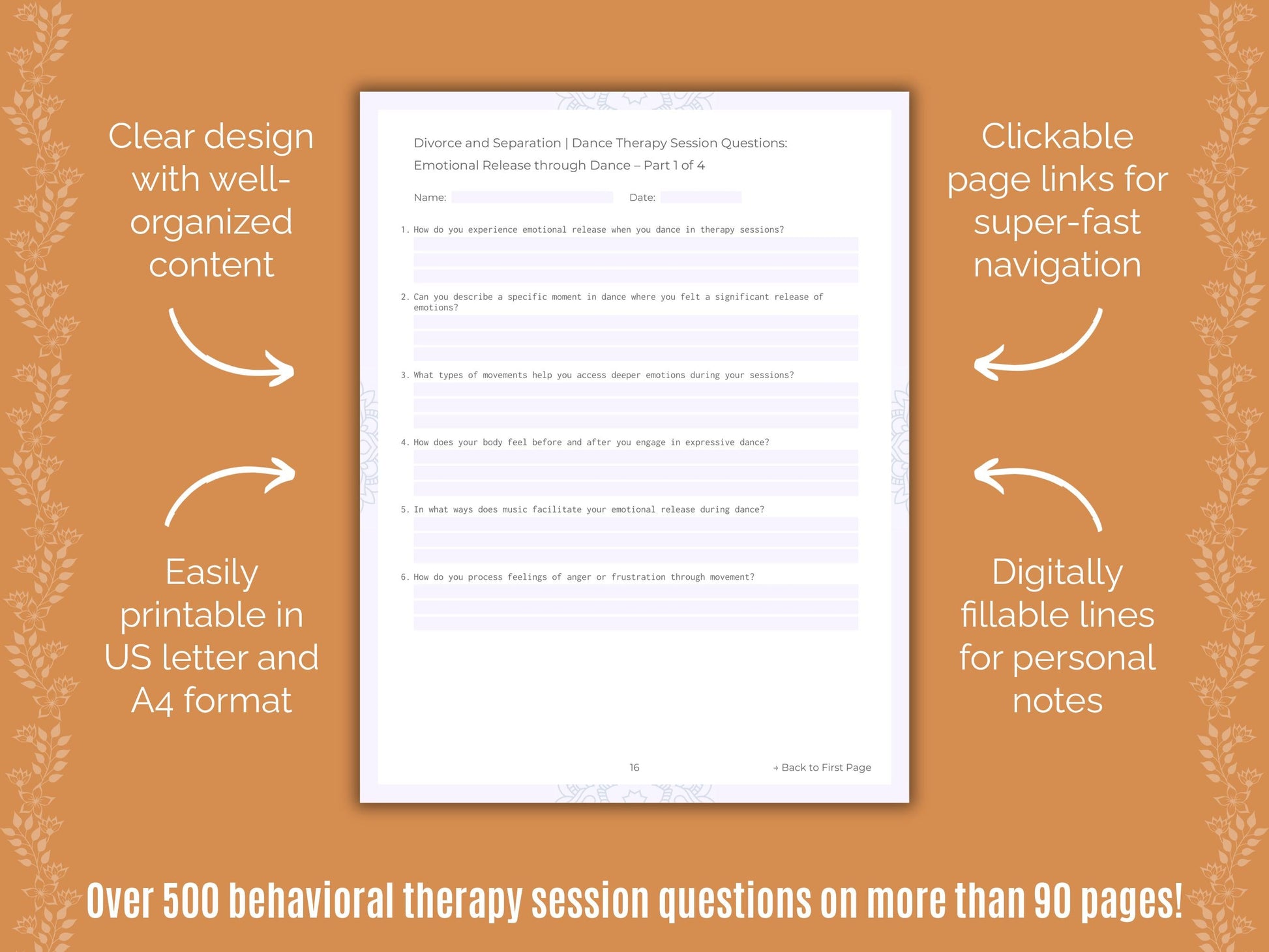 Clear design with well-organized content

Easily printable in US letter and A4 format

Divorce and Separation | Dance Therapy Session Questions:
Emotional Release through Dance – Part 1 of 4

Name:

Date:

1. How do you experience emotional release when you dance in therapy sessions?

2. Can you describe a specific moment in dance where you felt a significant release of emotions?

3. What types of movements help you access deeper emotions during your sessions?

4. How does your body feel before and after you engage in expressive dance?

5. In what ways does music facilitate your emotional release during dance?

6. How do you process feelings of anger or frustration through movement?

16

→ Back to First Page

Clickable page links for super-fast navigation

Digitally fillable lines for personal notes

Over 500 behavioral therapy session questions on more than 90 pages!